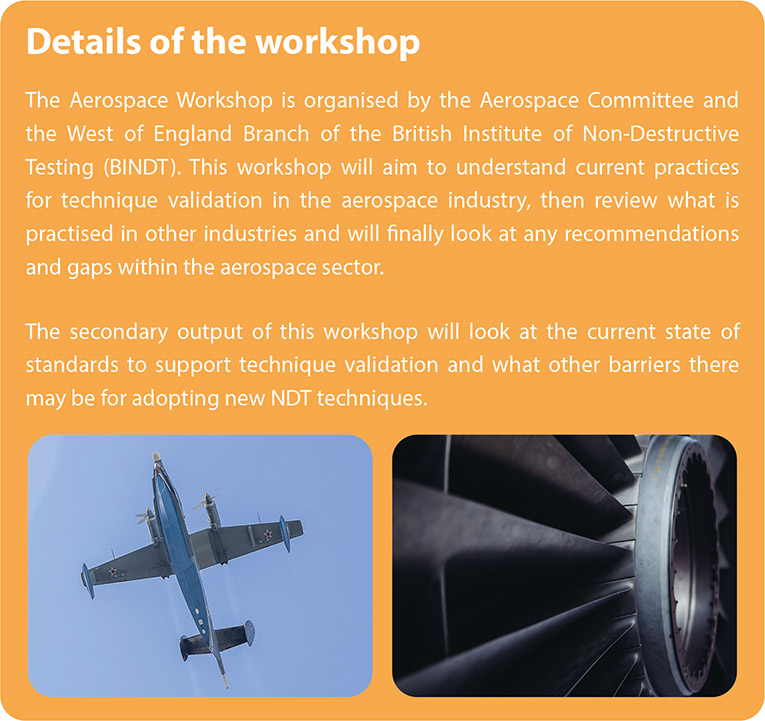 Details of the workshop

The Aerospace Workshop is organised by the Aerospace Committee and the West of England Branch of the British Institute of Non-Destructive Testing (BINDT). This workshop will aim to understand current practices for technique validation in the aerospace industry, then review what is practised in other industries and will finally look at any recommendations and gaps within the aerospace sector.

The secondary output of this workshop will look at the current state of standards to support technique validation and what other barriers there may be for adopting new NDT techniques.